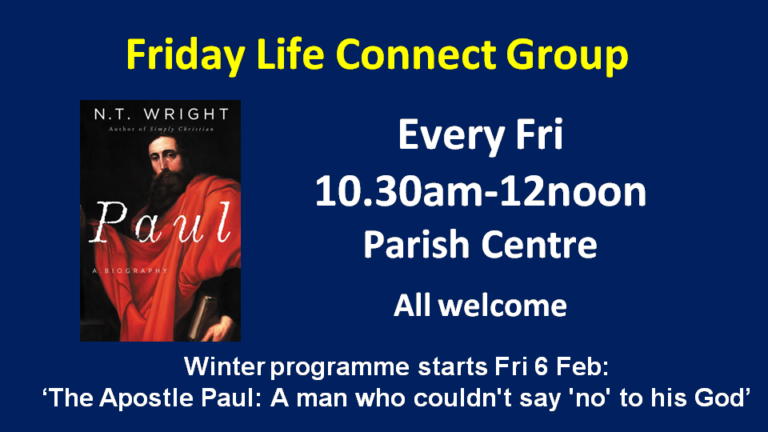 Friday Life Connect Group

N.T. WRIGHT
Author of Simply Christian

Paul

A BIOGRAPHY

Every Fri
10.30am-12noon
Parish Centre

All welcome

Winter programme starts Fri 6 Feb:
‘The Apostle Paul: A man who couldn't say 'no' to his God’